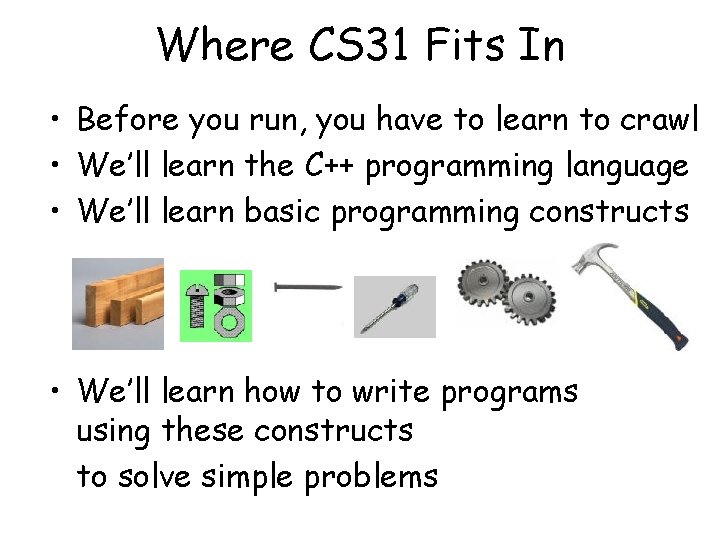 Where CS31 Fits In

• Before you run, you have to learn to crawl
• We'll learn the C++ programming language
• We'll learn basic programming constructs

• We'll learn how to write programs using these constructs
to solve simple problems